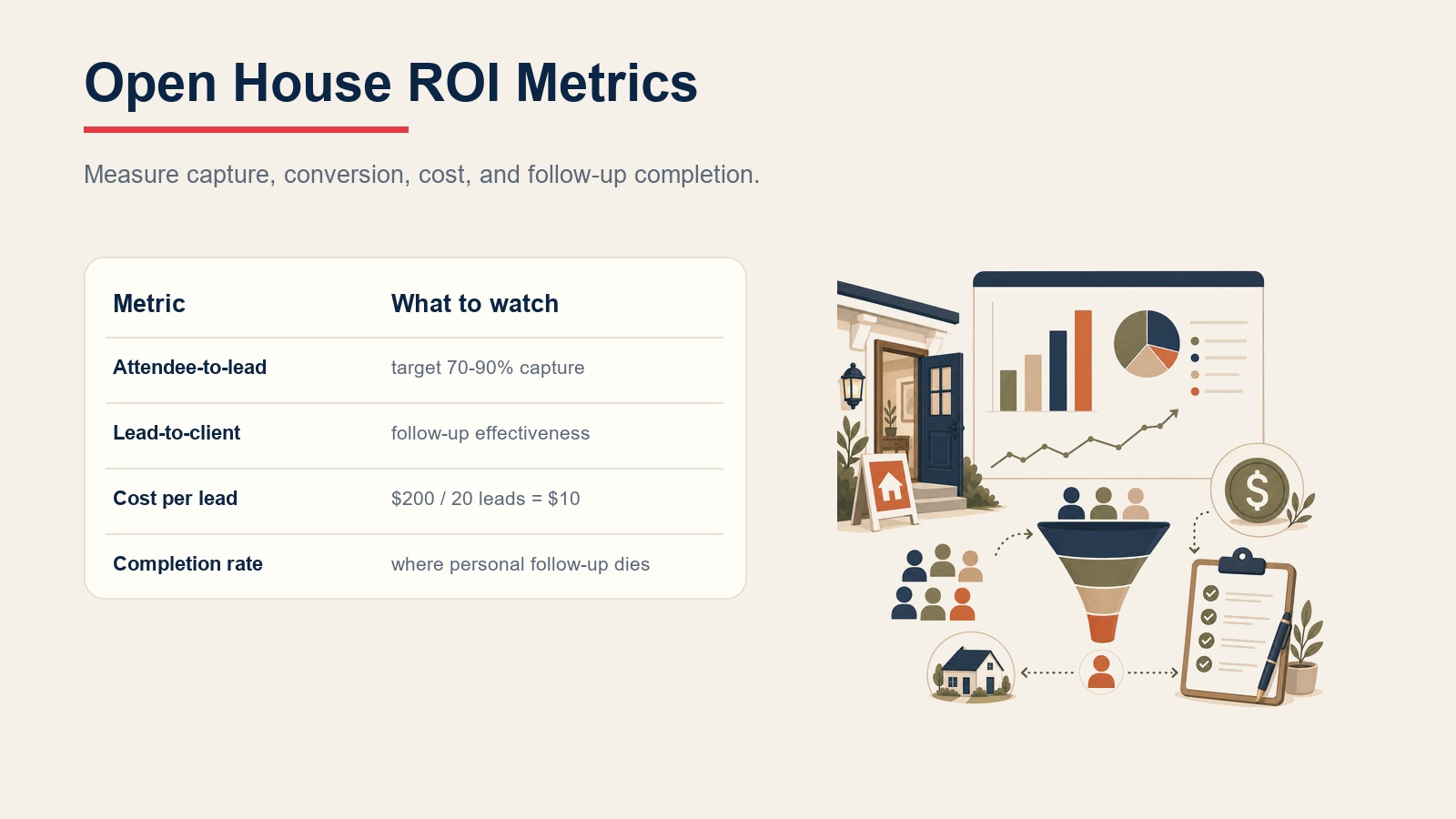 Open House ROI Metrics

Measure capture, conversion, cost, and follow-up completion.

| Metric | What to watch |
|---|---|
| Attendee-to-lead | target 70-90% capture |
| Lead-to-client | follow-up effectiveness |
| Cost per lead | \$200 / 20 leads = \$10 |
| Completion rate | where personal follow-up dies |

$